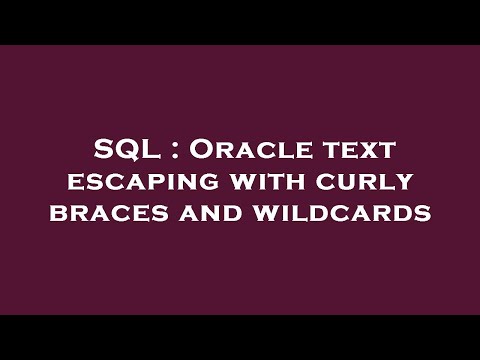 SQL : Oracle text escaping with curly braces and wildcards